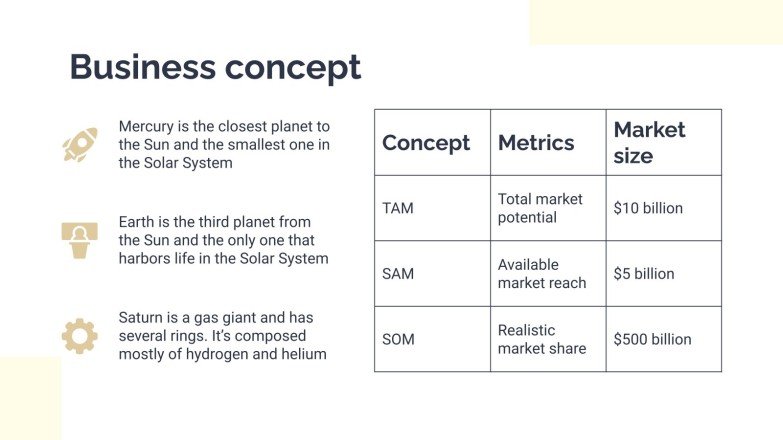 Business concept

Mercury is the closest planet to the Sun and the smallest one in the Solar System

Earth is the third planet from the Sun and the only one that harbors life in the Solar System

Saturn is a gas giant and has several rings. It's composed mostly of hydrogen and helium

| Concept | Metrics | Market size |
|---|---|---|
| TAM | Total market potential | \$10 billion |
| SAM | Available market reach | \$5 billion |
| SOM | Realistic market share | \$500 billion |